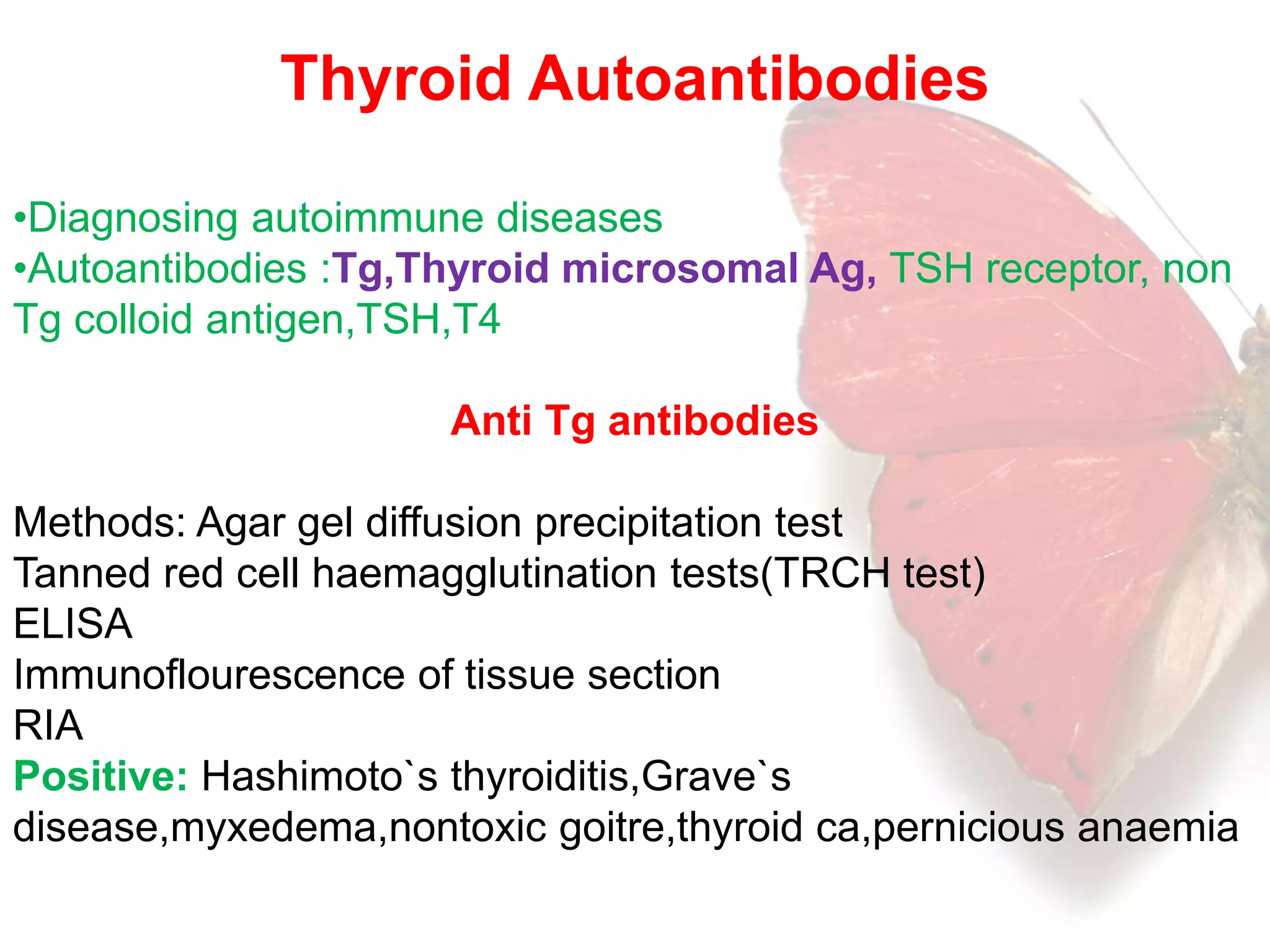 Thyroid Autoantibodies

•Diagnosing autoimmune diseases
•Autoantibodies :Tg,Thyroid microsomal Ag, TSH receptor, non Tg colloid antigen,TSH,T4

Anti Tg antibodies

Methods: Agar gel diffusion precipitation test
Tanned red cell haemagglutination tests(TRCH test)
ELISA
Immunoflourescence of tissue section
RIA
Positive: Hashimoto`s thyroiditis,Grave`s disease,myxedema,nontoxic goitre,thyroid ca,pernicious anaemia